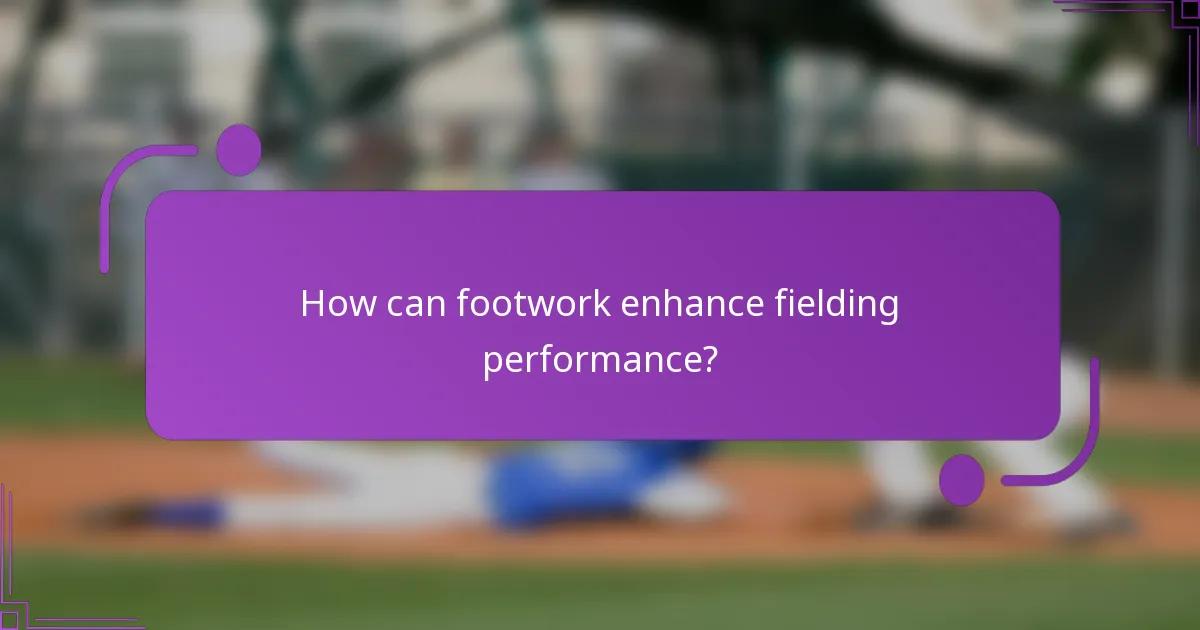 How can footwork enhance fielding performance?